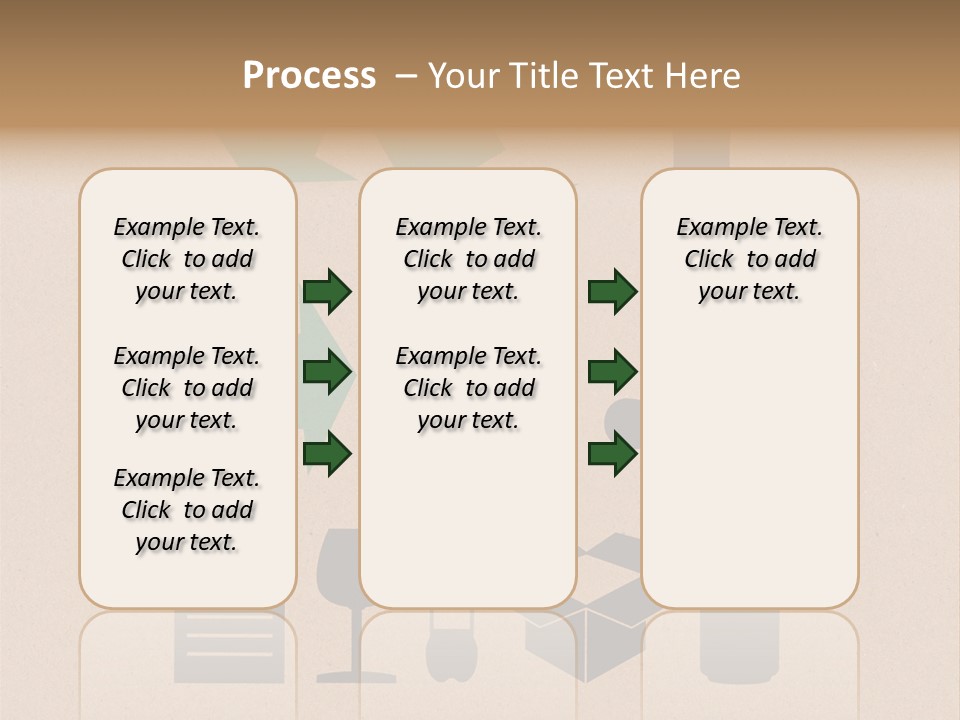 Process – Your Title Text Here

Example Text. Click to add your text.

Example Text. Click to add your text.

Example Text. Click to add your text.

Example Text. Click to add your text.

Example Text. Click to add your text.

Example Text. Click to add your text.